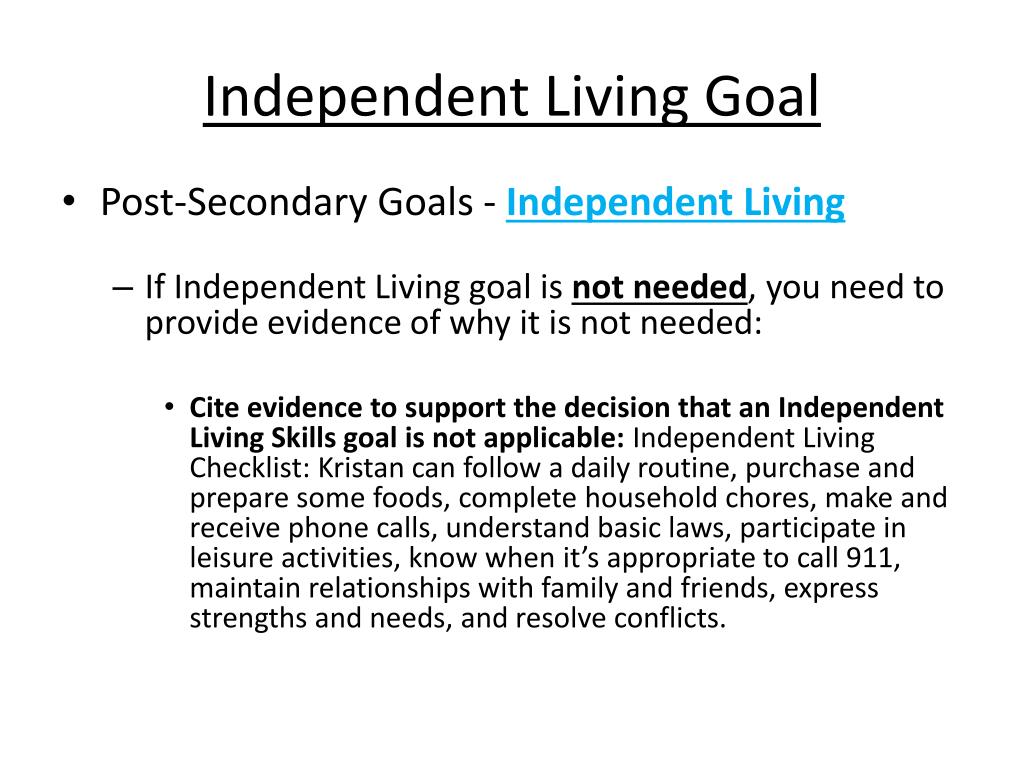 Independent Living Goal

• Post-Secondary Goals - Independent Living

– If Independent Living goal is not needed, you need to provide evidence of why it is not needed:

• Cite evidence to support the decision that an Independent Living Skills goal is not applicable: Independent Living Checklist: Kristan can follow a daily routine, purchase and prepare some foods, complete household chores, make and receive phone calls, understand basic laws, participate in leisure activities, know when it's appropriate to call 911, maintain relationships with family and friends, express strengths and needs, and resolve conflicts.